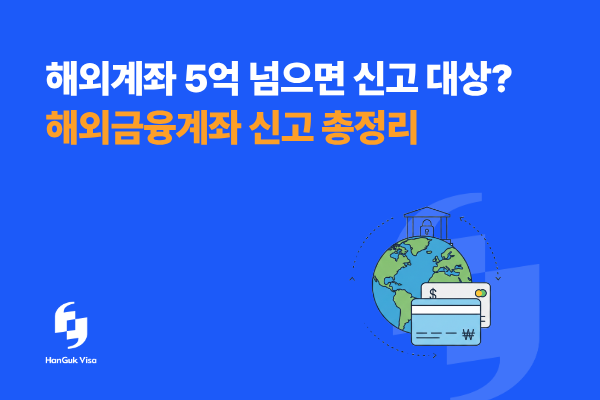 해외계좌 5억 넘으면 신고 대상?
해외금융계좌 신고 총정리

$
₩

HanGuk Visa